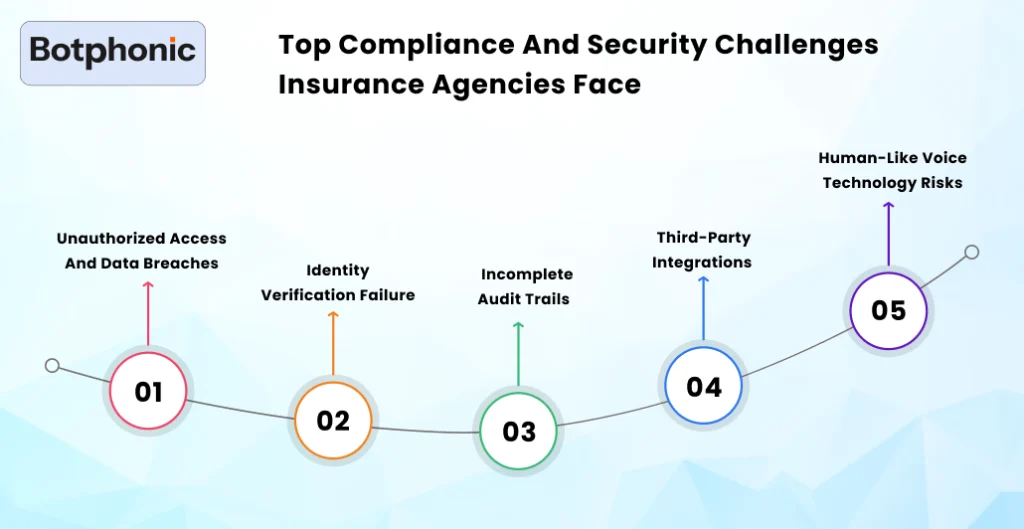 Botphonic

Top Compliance And Security Challenges Insurance Agencies Face

Unauthorized Access And Data Breaches

01

Identity Verification Failure

02

Incomplete Audit Trails

03

Third-Party Integrations

04

Human-Like Voice Technology Risks

05